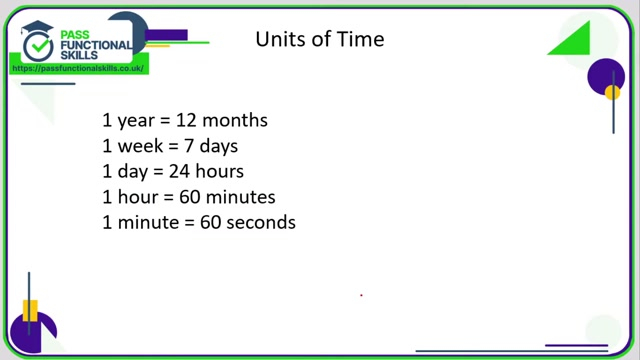 PASS FUNCTIONAL SKILLS
https://passfunctionalskills.co.uk/

Units of Time

1 year = 12 months
1 week = 7 days
1 day = 24 hours
1 hour = 60 minutes
1 minute = 60 seconds